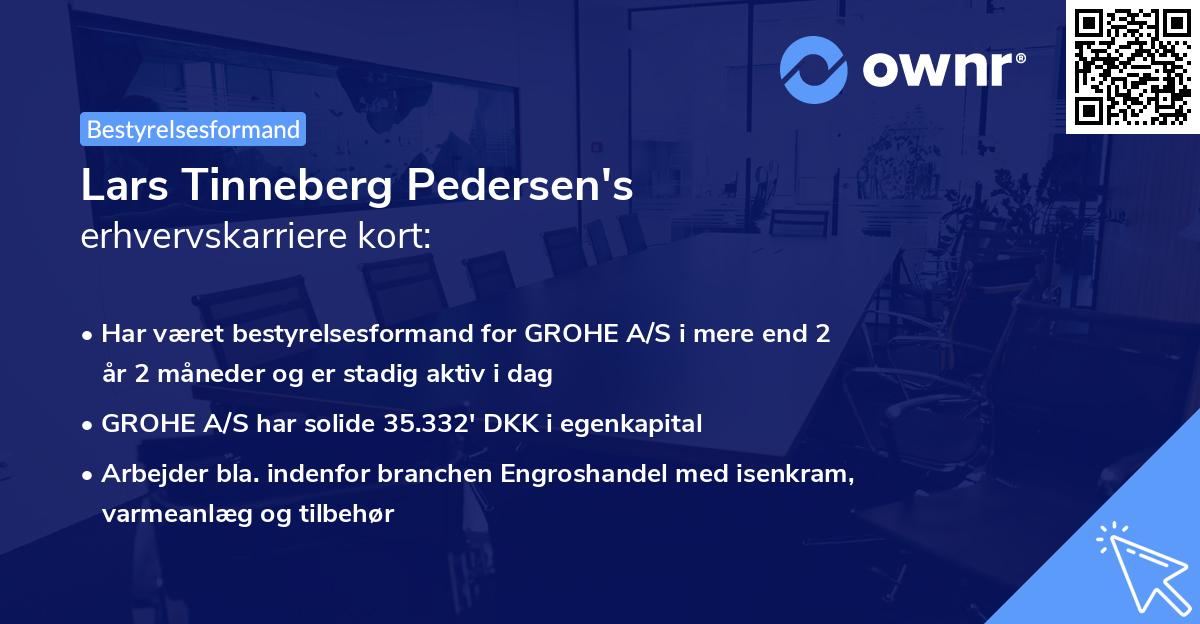 ownr®

Bestyrelsesformand

Lars Tinneberg Pedersen's
erhvervskarriere kort:

• Har været bestyrelsesformand for GROHE A/S i mere end 2 år 2 måneder og er stadig aktiv i dag

• GROHE A/S har solide 35.332' DKK i egenkapital

• Arbejder bla. indenfor branchen Engroshandel med isenkram, varmeanlæg og tilbehør